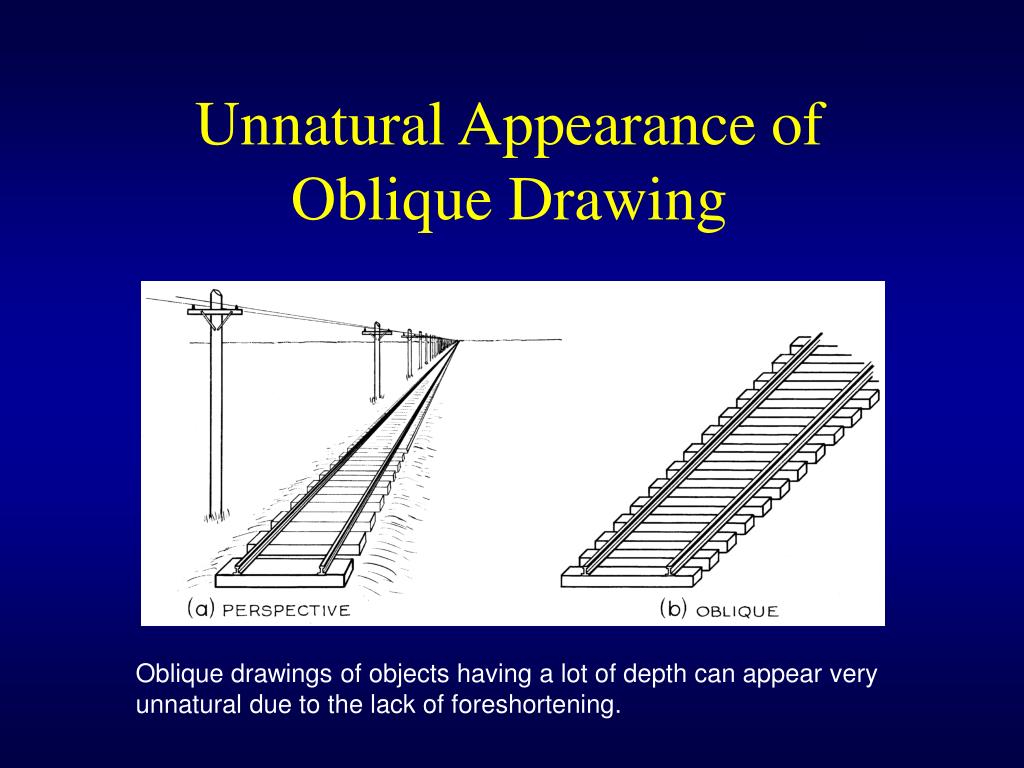 Unnatural Appearance of Oblique Drawing

(a) PERSPECTIVE

(b) OBLIQUE

Oblique drawings of objects having a lot of depth can appear very unnatural due to the lack of foreshortening.